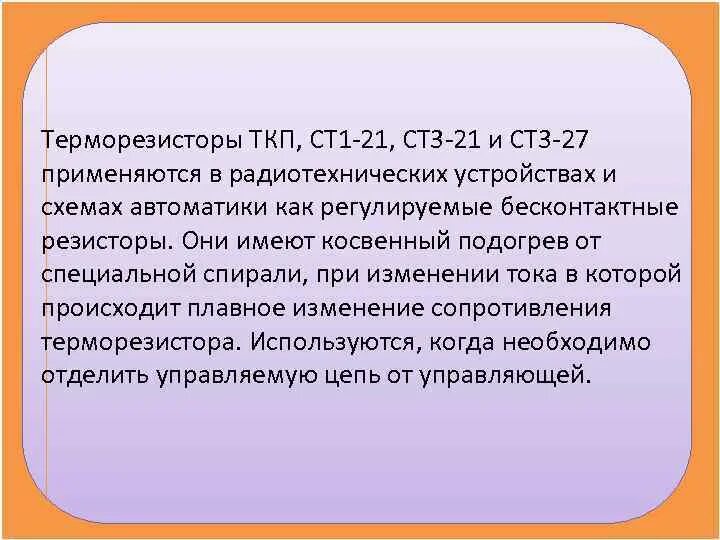 Терморезисторы ТКП, СТ1-21, СТ3-21 и СТ3-27 применяются в радиотехнических устройствах и схемах автоматики как регулируемые бесконтактные резисторы. Они имеют косвенный подогрев от специальной спирали, при изменении тока в которой происходит плавное изменение сопротивления терморезистора. Используются, когда необходимо отделить управляемую цепь от управляющей.